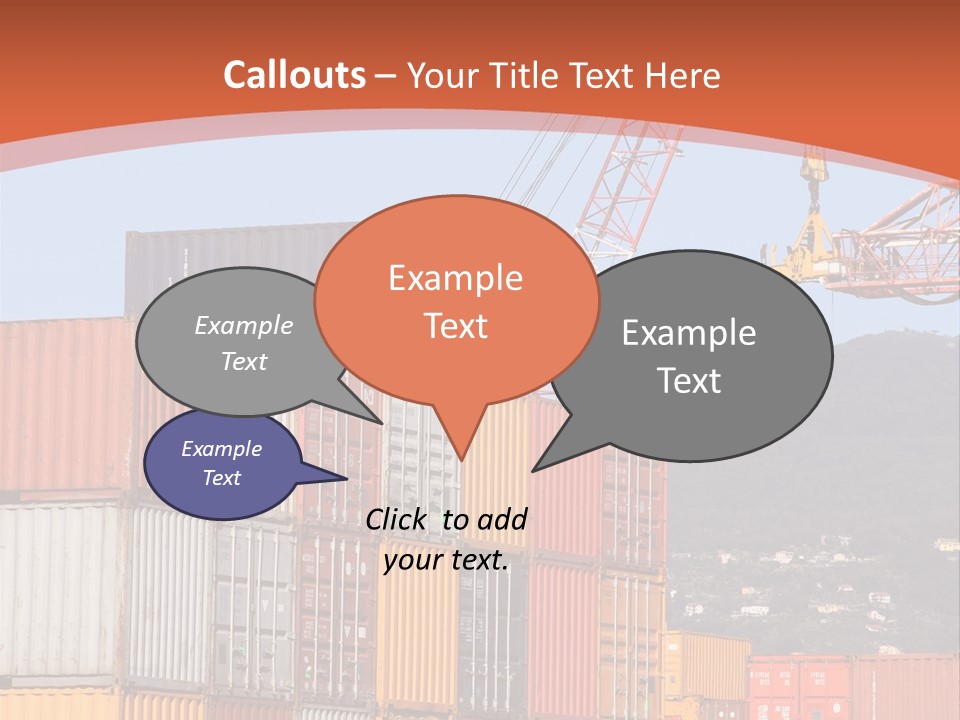 Callouts – Your Title Text Here

Example Text

Example Text

Example Text

Example Text

Click to add your text.